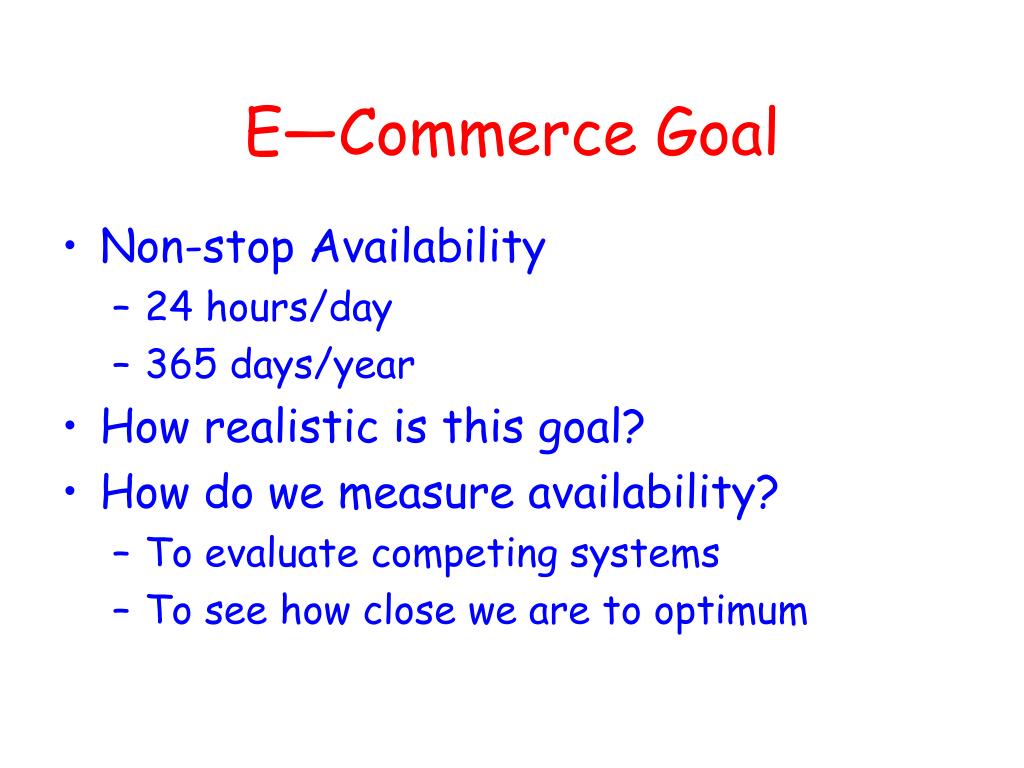 E—Commerce Goal

• Non-stop Availability
  – 24 hours/day
  – 365 days/year
• How realistic is this goal?
• How do we measure availability?
  – To evaluate competing systems
  – To see how close we are to optimum